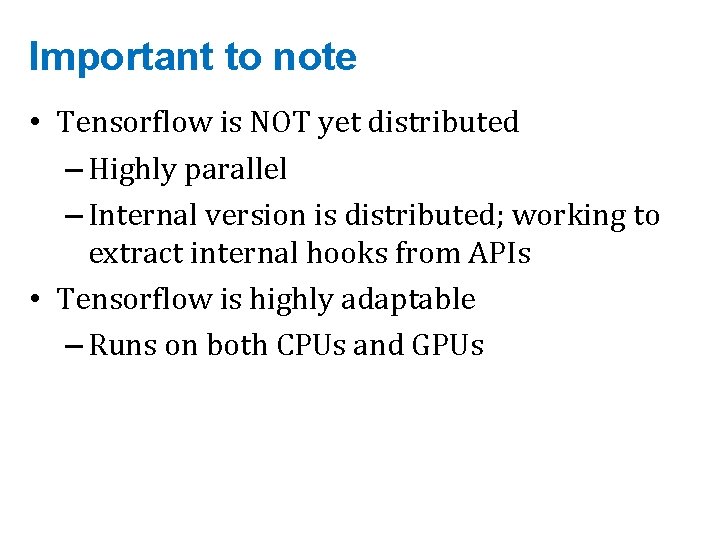 Important to note

• Tensorflow is NOT yet distributed
– Highly parallel
– Internal version is distributed; working to extract internal hooks from APIs
• Tensorflow is highly adaptable
– Runs on both CPUs and GPUs